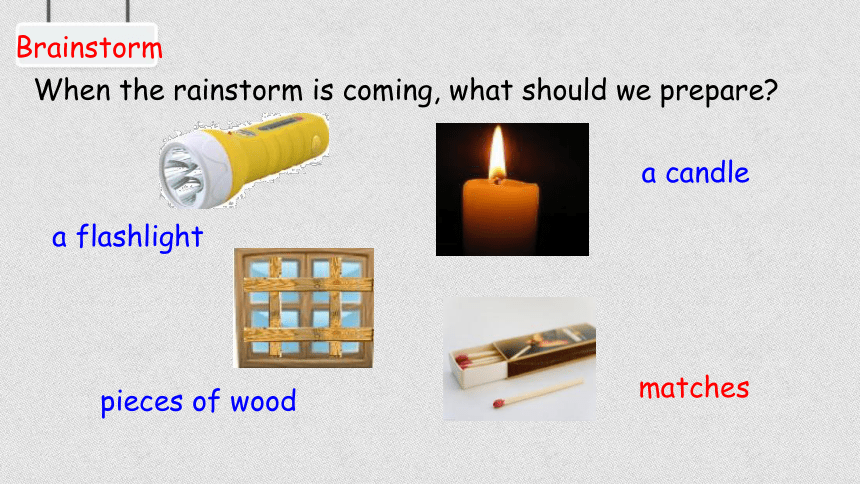 Brainstorm

When the rainstorm is coming, what should we prepare?

a candle

a flashlight

pieces of wood

matches